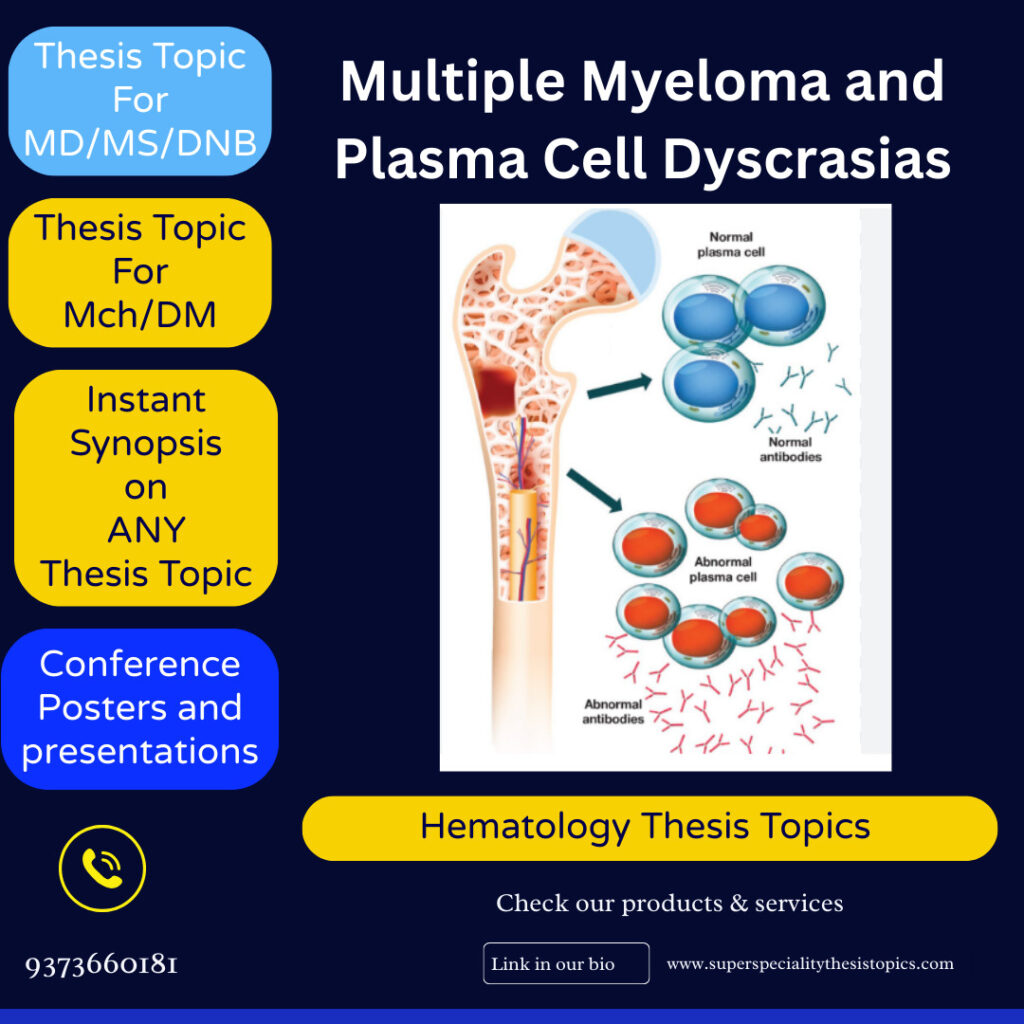 Thesis Topic For MD/MS/DNB

Thesis Topic For Mch/DM

Instant Synopsis on ANY Thesis Topic

Conference Posters and presentations

9373660181

Multiple Myeloma and Plasma Cell Dyscrasias

Normal plasma cell

Normal antibodies

Abnormal plasma cell

Abnormal antibodies

Hematology Thesis Topics

Check our products & services

Link in our bio

www.superspecialitythesistopics.com